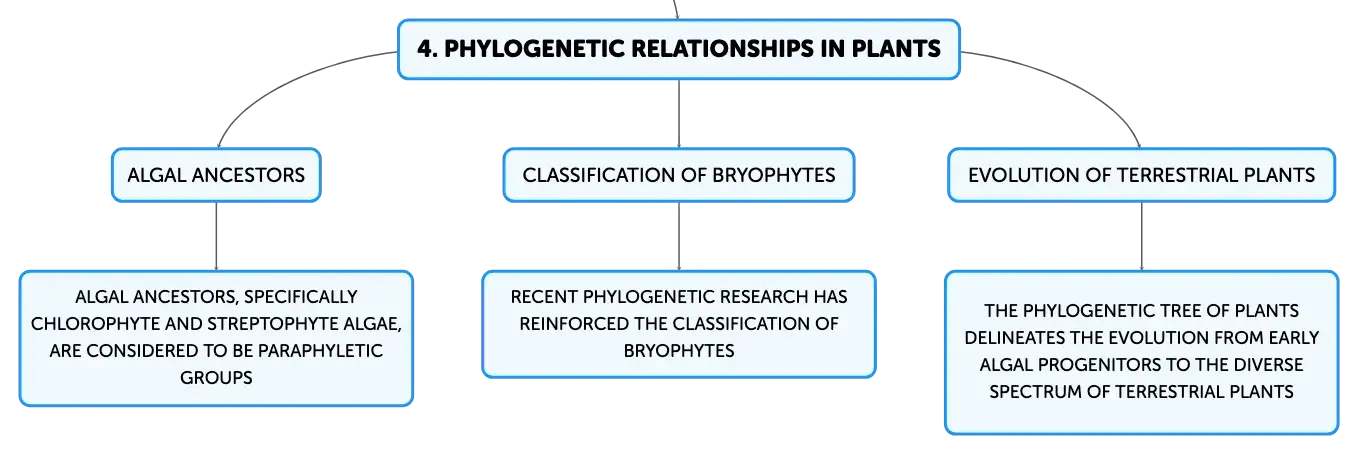 4. PHYLOGENETIC RELATIONSHIPS IN PLANTS

ALGAL ANCESTORS

ALGAL ANCESTORS, SPECIFICALLY CHLOROPHYTE AND STREPTOPHYTE ALGAE, ARE CONSIDERED TO BE PARAPHYLETIC GROUPS

CLASSIFICATION OF BRYOPHYTES

RECENT PHYLOGENETIC RESEARCH HAS REINFORCED THE CLASSIFICATION OF BRYOPHYTES

EVOLUTION OF TERRESTRIAL PLANTS

THE PHYLOGENETIC TREE OF PLANTS DELINEATES THE EVOLUTION FROM EARLY ALGAL PROGENITORS TO THE DIVERSE SPECTRUM OF TERRESTRIAL PLANTS